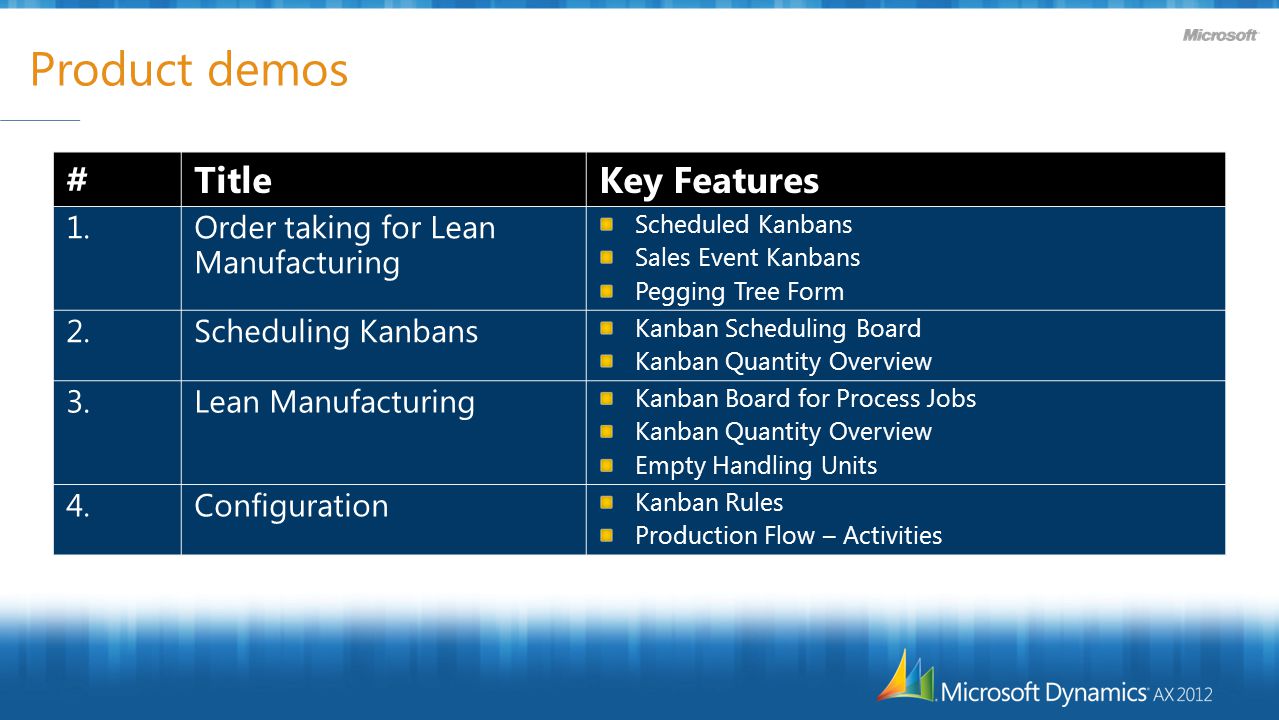 Microsoft

Product demos

| # | Title | Key Features |
|---|---|---|
| 1. | Order taking for Lean Manufacturing | Scheduled Kanbans<br>Sales Event Kanbans<br>Pegging Tree Form |
| 2. | Scheduling Kanbans | Kanban Scheduling Board<br>Kanban Quantity Overview |
| 3. | Lean Manufacturing | Kanban Board for Process Jobs<br>Kanban Quantity Overview<br>Empty Handling Units |
| 4. | Configuration | Kanban Rules<br>Production Flow – Activities |

Microsoft Dynamics AX 2012